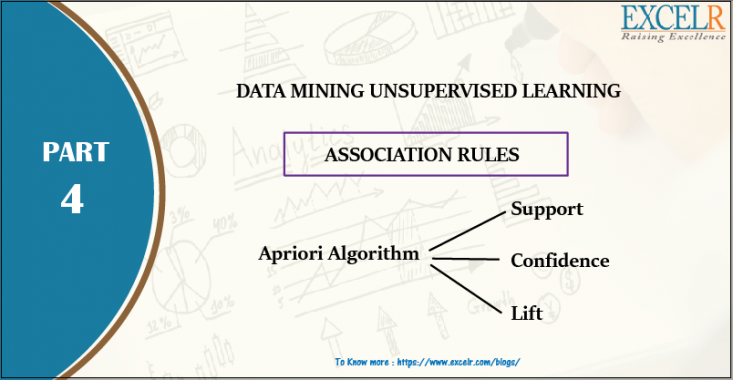 EXCELR
Raising Excellence

PART
4

DATA MINING UNSUPERVISED LEARNING

ASSOCIATION RULES

Apriori Algorithm

Support

Confidence

Lift

To Know more : https://www.excelr.com/blogs/